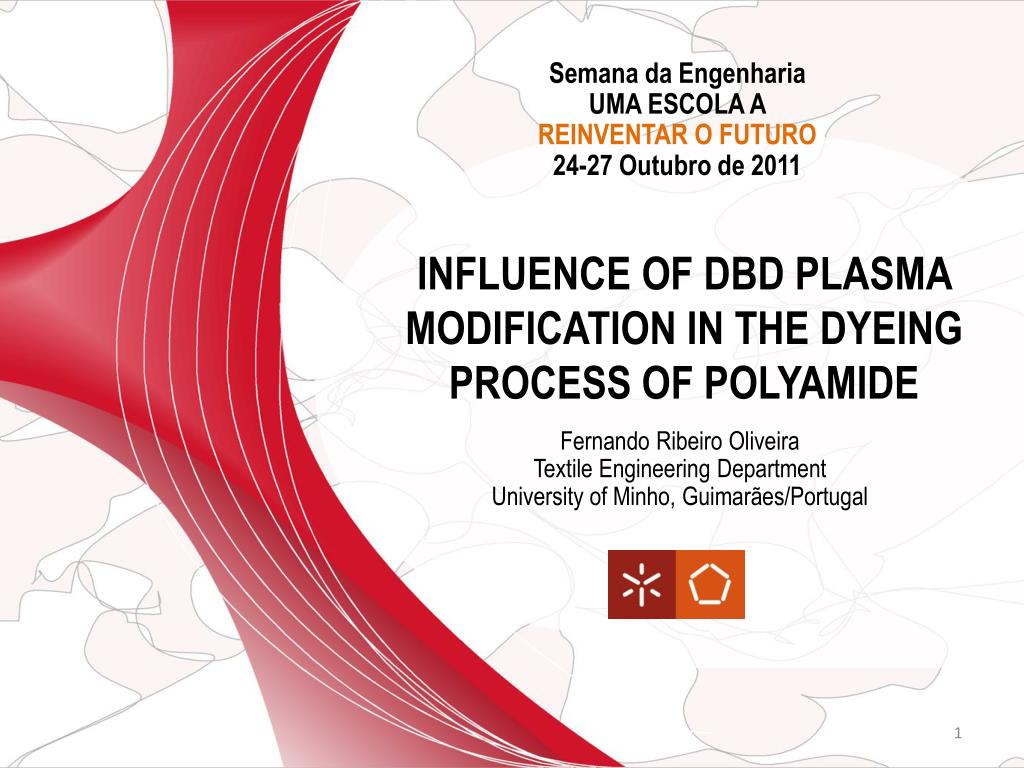 Semana da Engenharia
UMA ESCOLA A
REINVENTAR O FUTURO
24-27 Outubro de 2011

INFLUENCE OF DBD PLASMA MODIFICATION IN THE DYEING PROCESS OF POLYAMIDE

Fernando Ribeiro Oliveira
Textile Engineering Department
University of Minho, Guimarães/Portugal

1